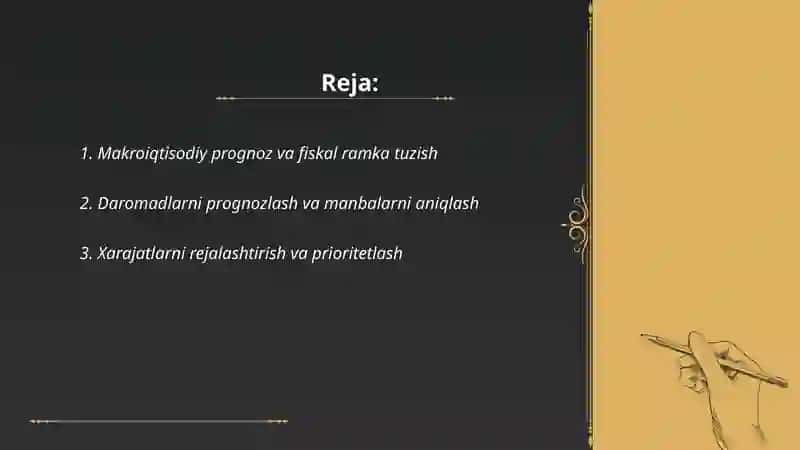 Reja:

1. Makroiqtisodiy prognoz va fiskal ramka tuzish

2. Daromadlarni prognozlash va manbalarni aniqlash

3. Xarajatlarni rejalashtirish va prioritetlash